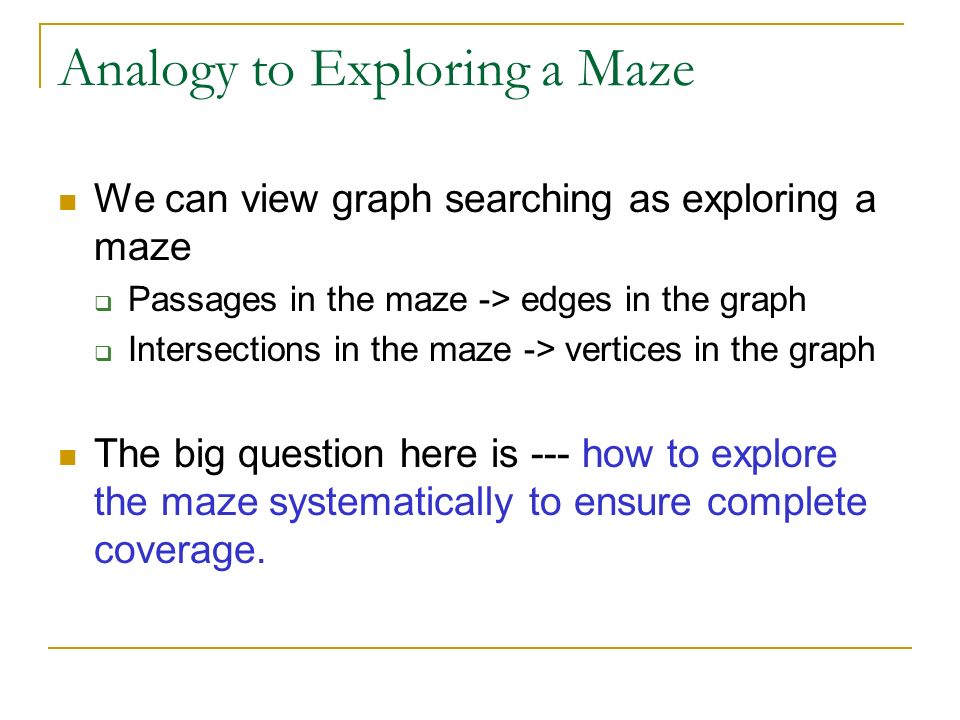 Analogy to Exploring a Maze

We can view graph searching as exploring a maze

Passages in the maze -> edges in the graph

Intersections in the maze -> vertices in the graph

The big question here is --- how to explore the maze systematically to ensure complete coverage.